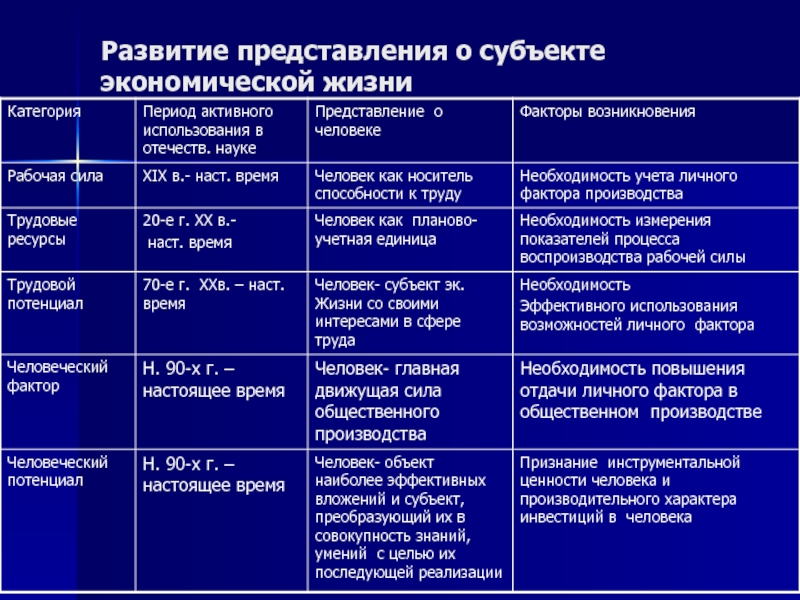 Развитие представления о субъекте экономической жизни

| Категория | Период активного использования в отечеств. науке | Представление о человеке | Факторы возникновения |
|---|---|---|---|
| Рабочая сила | XIX в.- наст. время | Человек как носитель способности к труду | Необходимость учета личного фактора производства |
| Трудовые ресурсы | 20-е г. XX в.- наст. время | Человек как планово-учетная единица | Необходимость измерения показателей процесса воспроизводства рабочей силы |
| Трудовой потенциал | 70-е г. XXв. – наст. время | Человек- субъект эк. Жизни со своими интересами в сфере труда | Необходимость Эффективного использования возможностей личного фактора |
| Человеческий фактор | Н. 90-х г. – настоящее время | Человек- главная движущая сила общественного производства | Необходимость повышения отдачи личного фактора в общественном производстве |
| Человеческий потенциал | Н. 90-х г. – настоящее время | Человек- объект наиболее эффективных вложений и субъект, преобразующий их в совокупность знаний, умений с целью их последующей реализации | Признание инструментальной ценности человека и производительного характера инвестиций в человека |